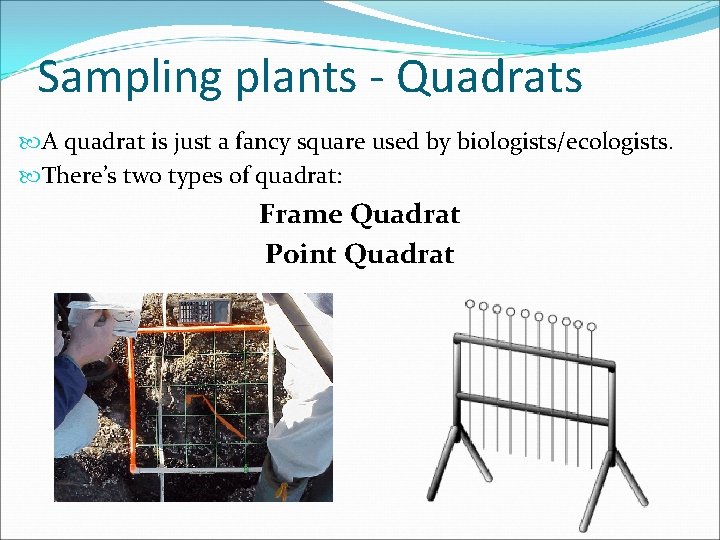 Sampling plants - Quadrats

A quadrat is just a fancy square used by biologists/ecologists.

There's two types of quadrat:

Frame Quadrat

Point Quadrat